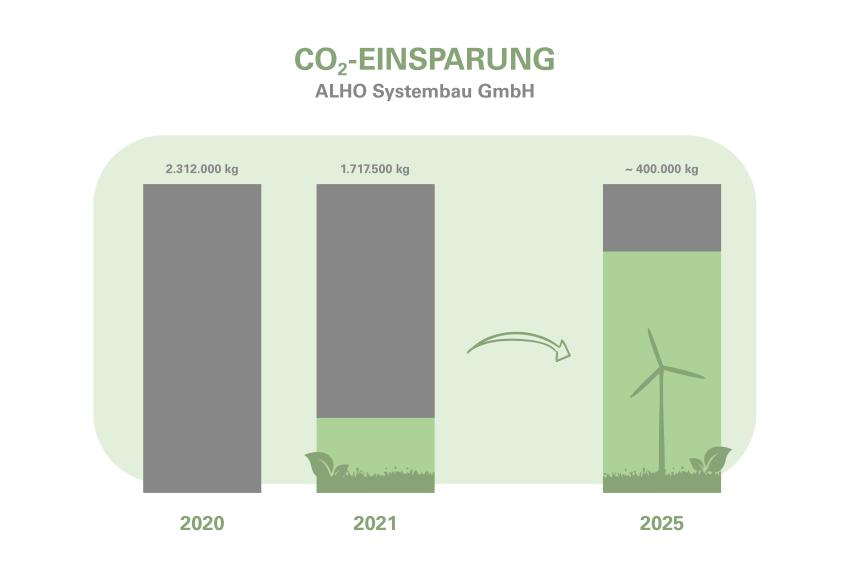 $CO_2$-EINSPARUNG
ALHO Systembau GmbH

2.312.000 kg

1.717.500 kg

~ 400.000 kg

2020

2021

2025